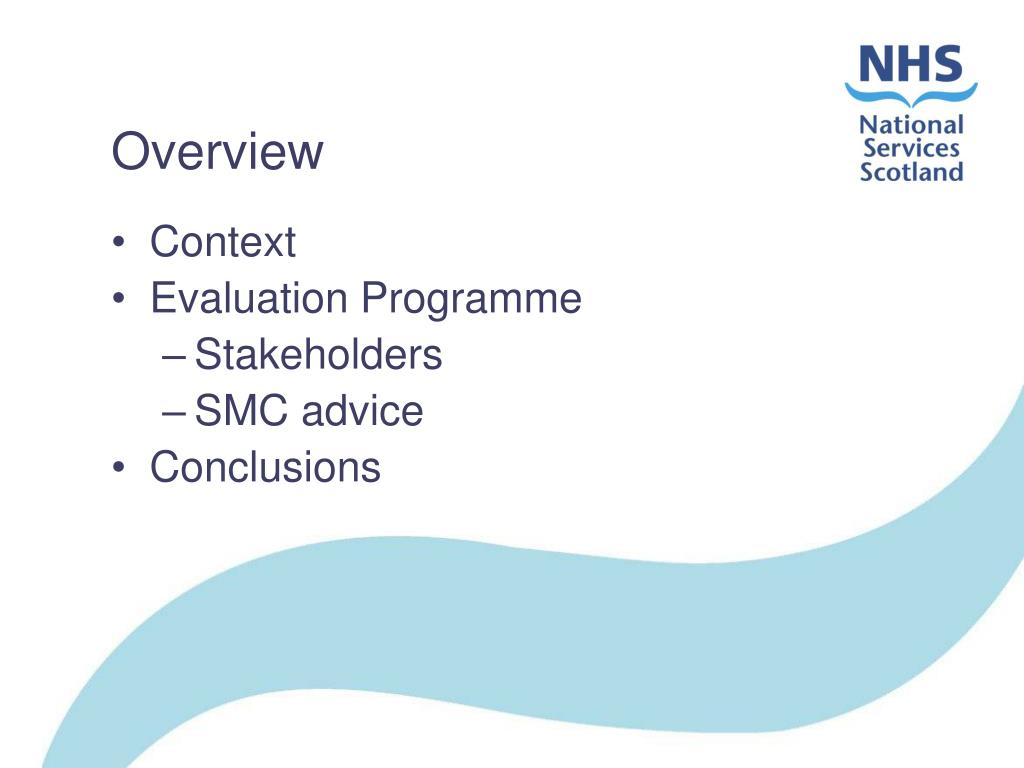 NHS
National Services Scotland

Overview

• Context
• Evaluation Programme
– Stakeholders
– SMC advice
• Conclusions